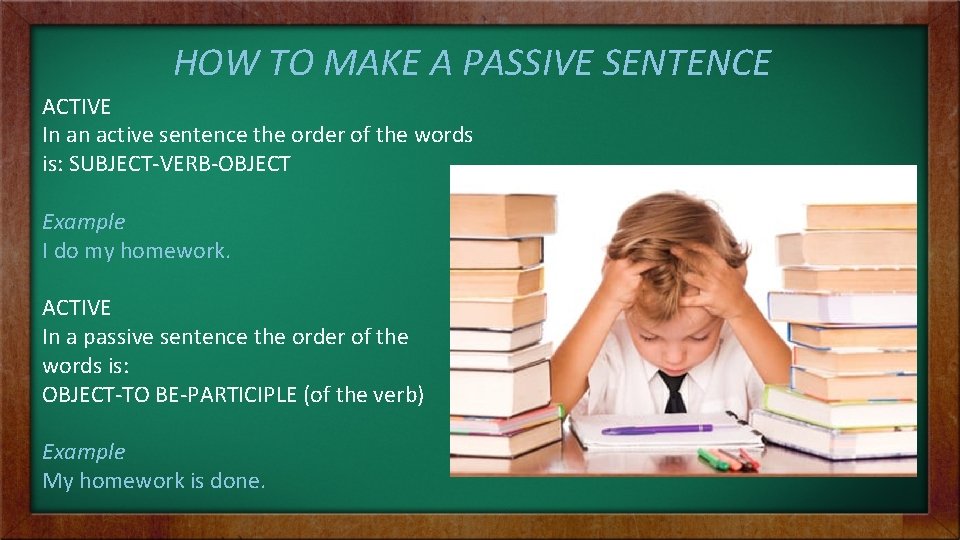 HOW TO MAKE A PASSIVE SENTENCE

ACTIVE
In an active sentence the order of the words is: SUBJECT-VERB-OBJECT

Example
I do my homework.

ACTIVE
In a passive sentence the order of the words is:
OBJECT-TO BE-PARTICIPLE (of the verb)

Example
My homework is done.